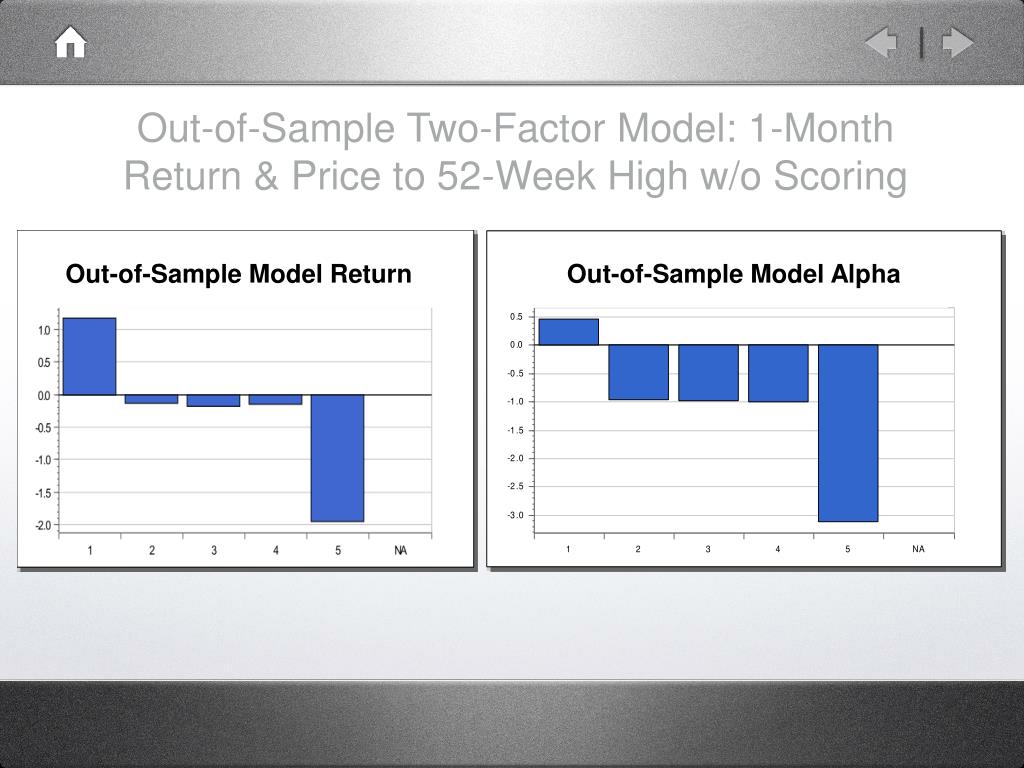 Out-of-Sample Two-Factor Model: 1-Month Return & Price to 52-Week High w/o Scoring

Out-of-Sample Model Return

1.0
0.5
0.0
-0.5
-1.0
-1.5
-2.0

1 2 3 4 5 NA

Out-of-Sample Model Alpha

0.5
0.0
-0.5
-1.0
-1.5
-2.0
-2.5
-3.0

1 2 3 4 5 NA